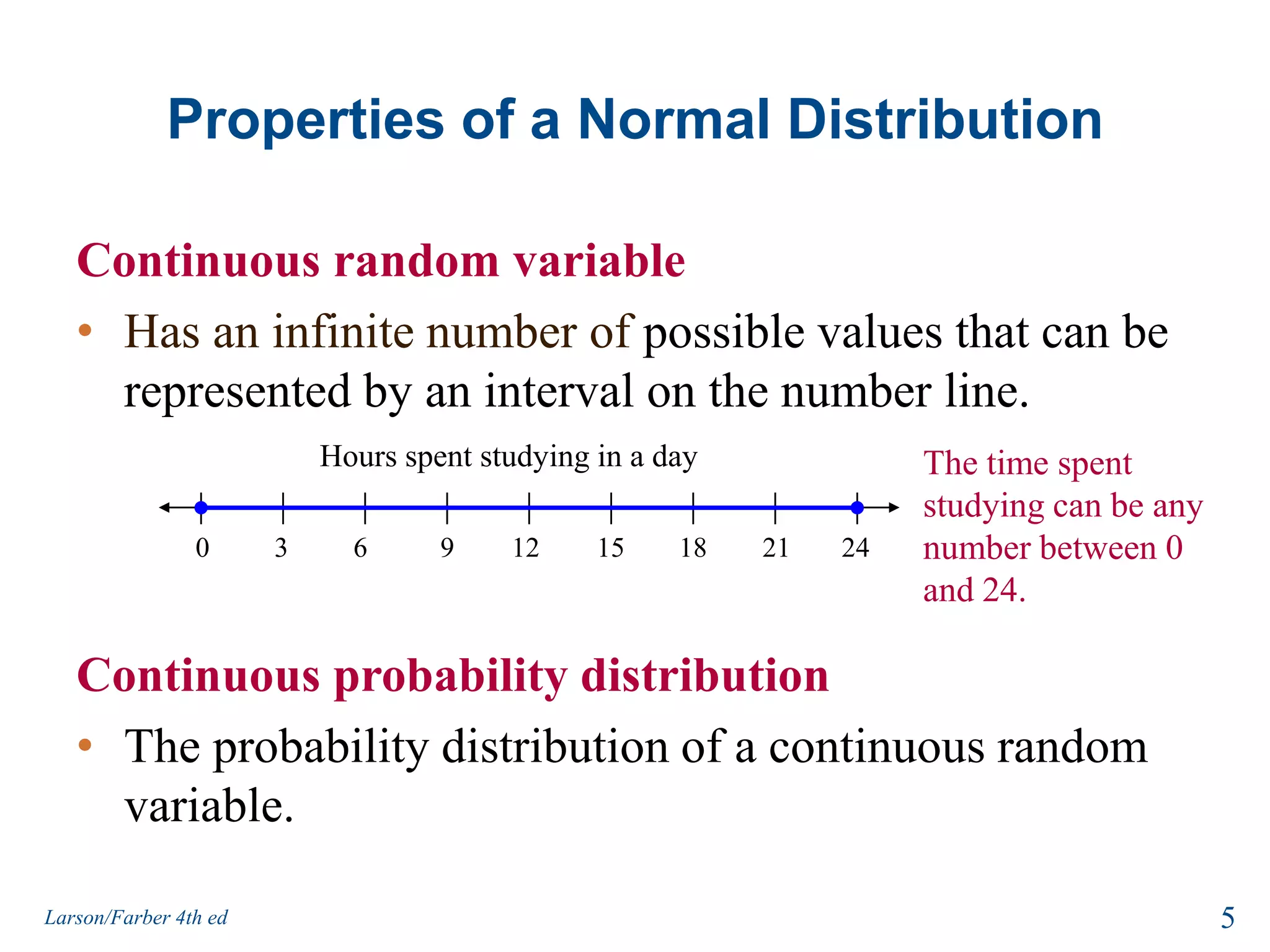 Properties of a Normal Distribution

Continuous random variable

• Has an infinite number of possible values that can be represented by an interval on the number line.

Hours spent studying in a day

0 3 6 9 12 15 18 21 24

The time spent studying can be any number between 0 and 24.

Continuous probability distribution

• The probability distribution of a continuous random variable.

Larson/Farber 4th ed

5